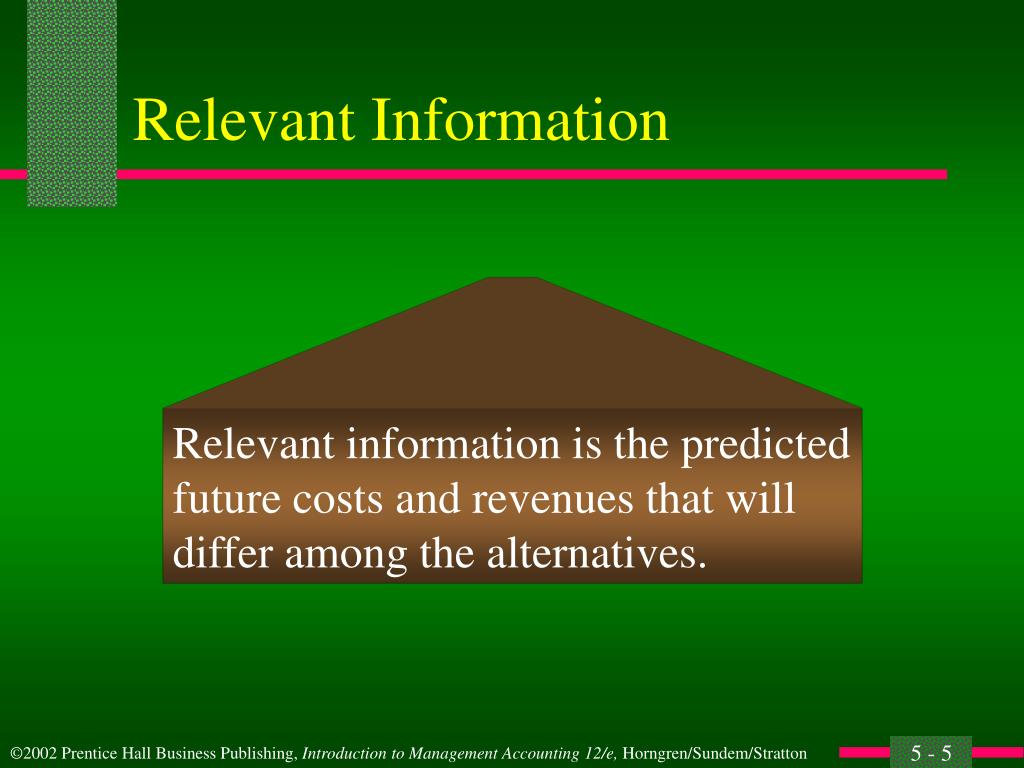 Relevant Information

Relevant information is the predicted future costs and revenues that will differ among the alternatives.

©2002 Prentice Hall Business Publishing, Introduction to Management Accounting 12/e, Horngren/Sundem/Stratton

5 - 5